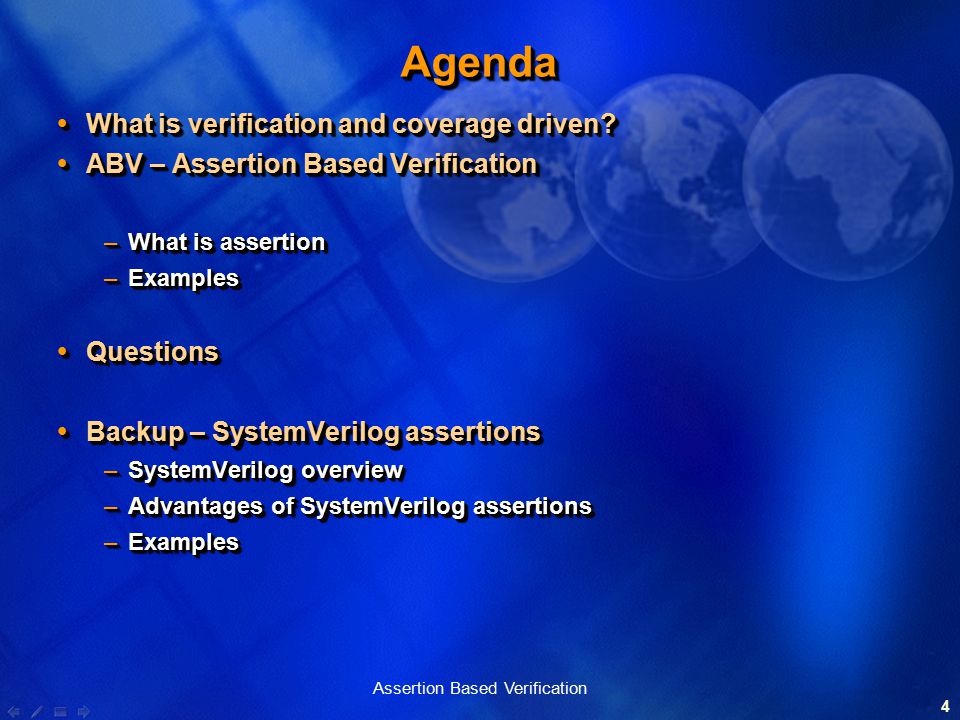 Agenda

• What is verification and coverage driven?
• ABV – Assertion Based Verification

– What is assertion
– Examples

• Questions

• Backup – SystemVerilog assertions
– SystemVerilog overview
– Advantages of SystemVerilog assertions
– Examples

Assertion Based Verification

4